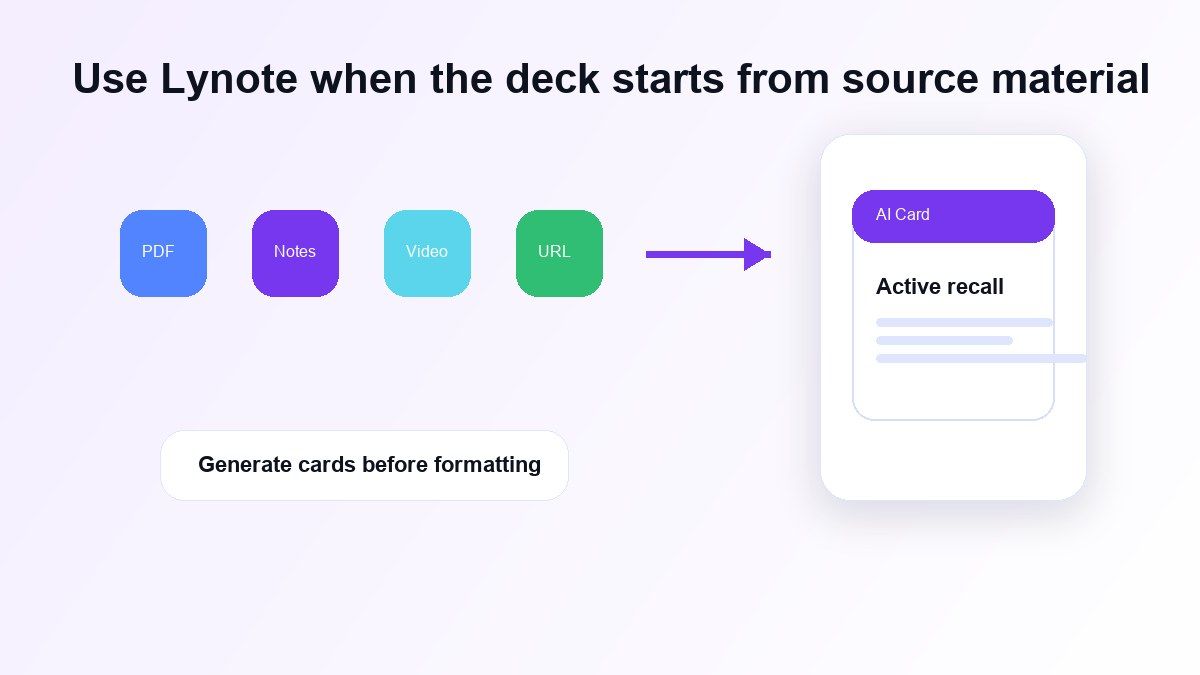 Use Lynote when the deck starts from source material

PDF

Notes

Video

URL

AI Card

Active recall

Generate cards before formatting